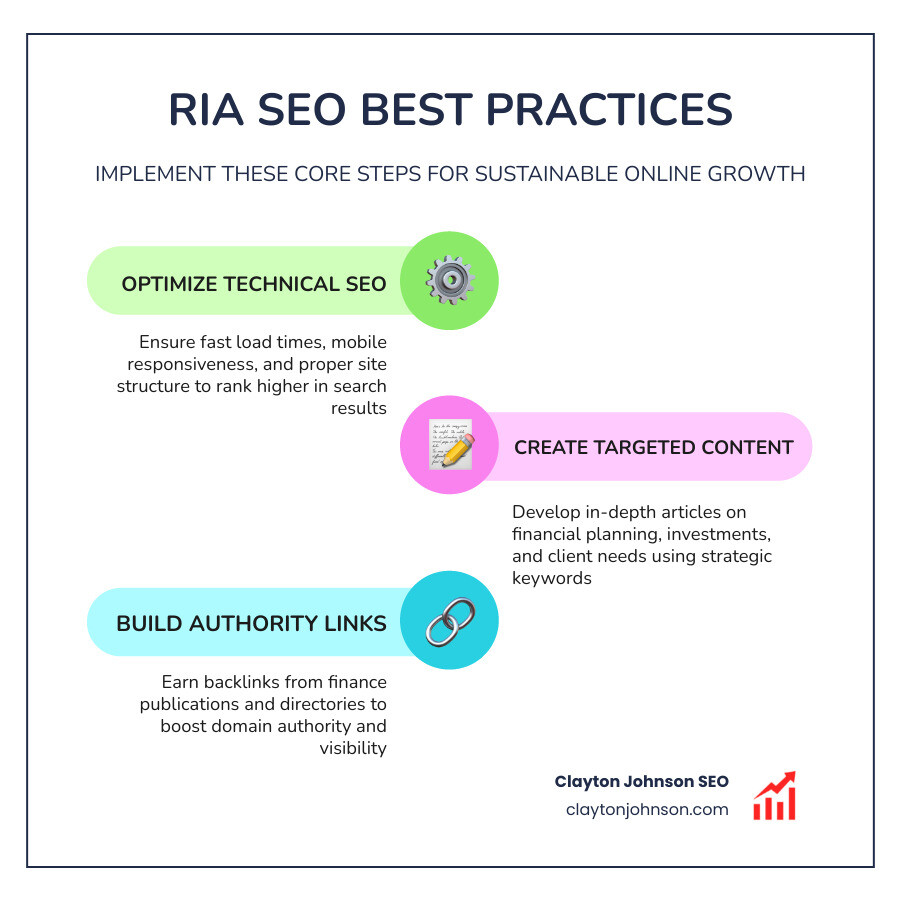 RIA SEO BEST PRACTICES

IMPLEMENT THESE CORE STEPS FOR SUSTAINABLE ONLINE GROWTH

OPTIMIZE TECHNICAL SEO

Ensure fast load times, mobile responsiveness, and proper site structure to rank higher in search results

CREATE TARGETED CONTENT

Develop in-depth articles on financial planning, investments, and client needs using strategic keywords

BUILD AUTHORITY LINKS

Earn backlinks from finance publications and directories to boost domain authority and visibility

Clayton Johnson SEO
claytonjohnson.com